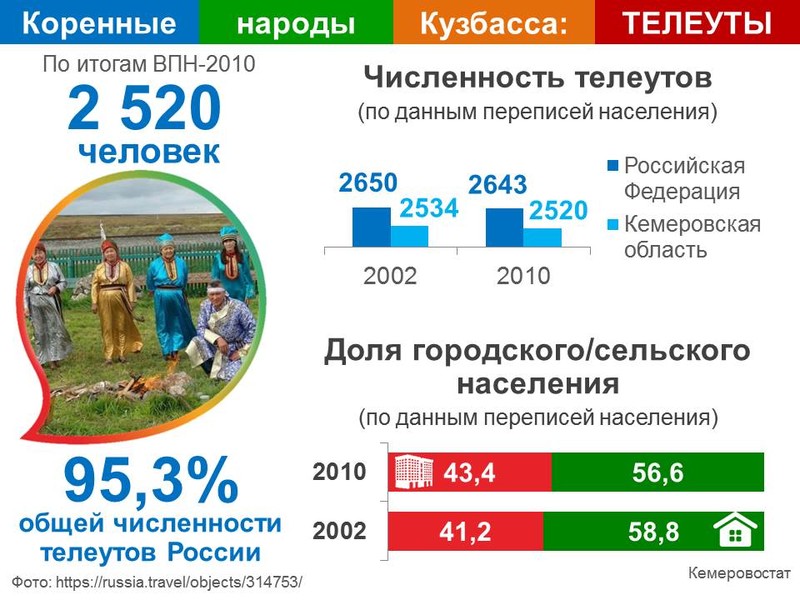 Коренные народы Кузбасса: ТЕЛЕУТЫ

По итогам ВПН-2010

2 520 человек

95,3% общей численности телеутов России

Фото: https://russia.travel/objects/314753/

Численность телеутов
(по данным переписей населения)

2650 2534 2643 2520

2002 2010

Российская Федерация
Кемеровская область

Доля городского/сельского населения
(по данным переписей населения)

2010 43,4 56,6
2002 41,2 58,8

Кемеровостат